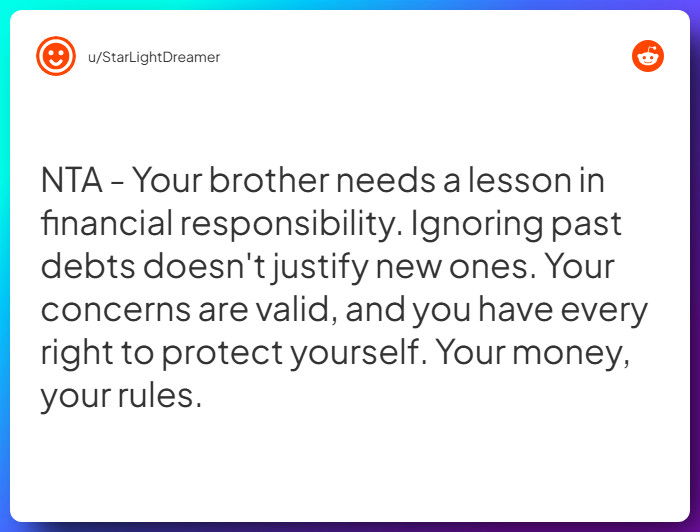 u/StarLightDreamer

NTA - Your brother needs a lesson in financial responsibility. Ignoring past debts doesn't justify new ones. Your concerns are valid, and you have every right to protect yourself. Your money, your rules.